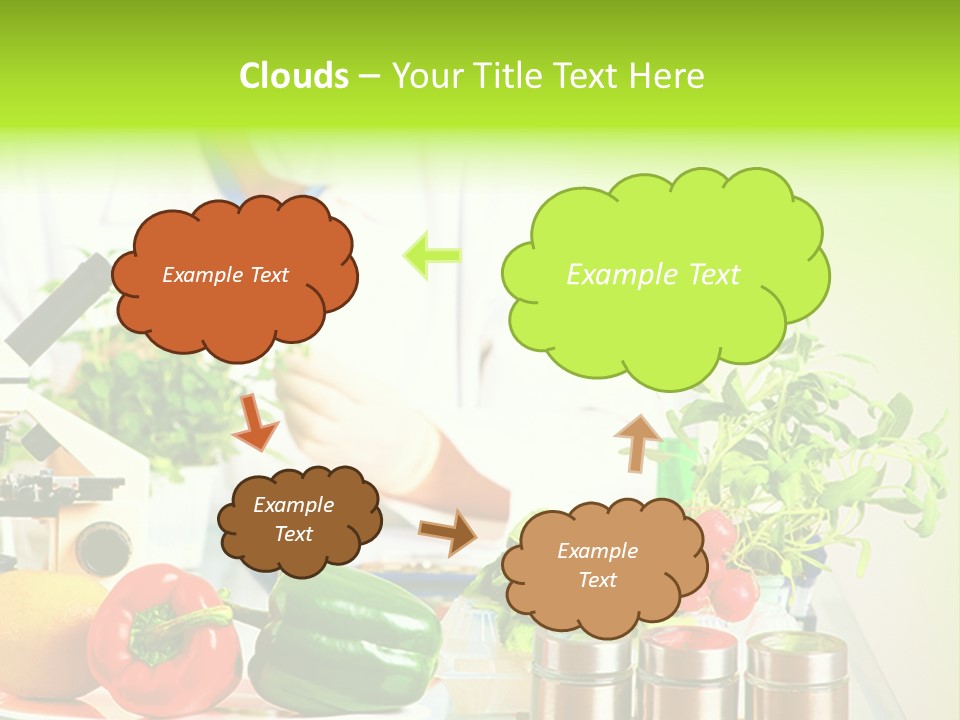 Clouds – Your Title Text Here

Example Text

Example Text

Example Text

Example Text